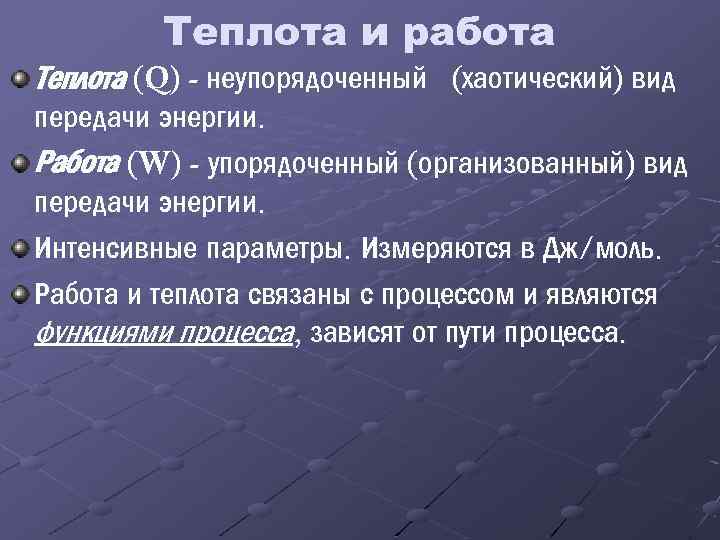 Теплота и работа

Теплота (Q) - неупорядоченный (хаотический) вид передачи энергии.

Работа (W) - упорядоченный (организованный) вид передачи энергии.

Интенсивные параметры. Измеряются в Дж/моль.

Работа и теплота связаны с процессом и являются функциями процесса, зависят от пути процесса.